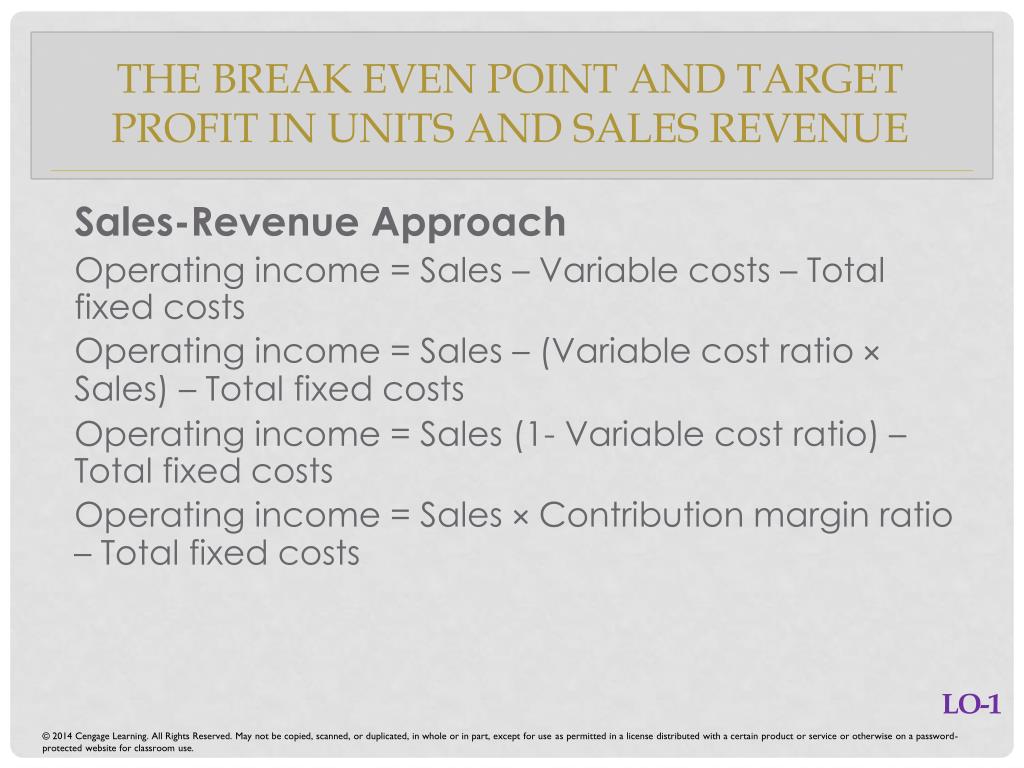 THE BREAK EVEN POINT AND TARGET PROFIT IN UNITS AND SALES REVENUE

Sales-Revenue Approach

Operating income = Sales – Variable costs – Total fixed costs

Operating income = Sales – (Variable cost ratio × Sales) – Total fixed costs

Operating income = Sales (1- Variable cost ratio) – Total fixed costs

Operating income = Sales × Contribution margin ratio – Total fixed costs

LO-1

© 2014 Cengage Learning. All Rights Reserved. May not be copied, scanned, or duplicated, in whole or in part, except for use as permitted in a license distributed with a certain product or service or otherwise on a password-protected website for classroom use.